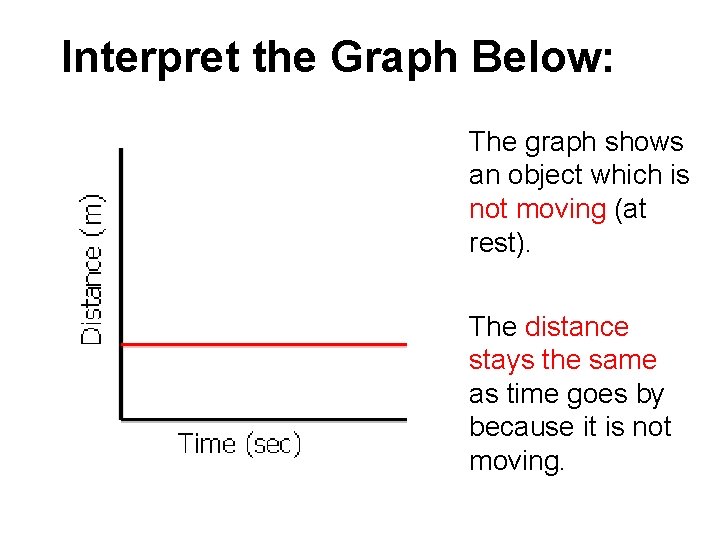 Interpret the Graph Below:

Distance (m)

Time (sec)

The graph shows an object which is not moving (at rest).

The distance stays the same as time goes by because it is not moving.